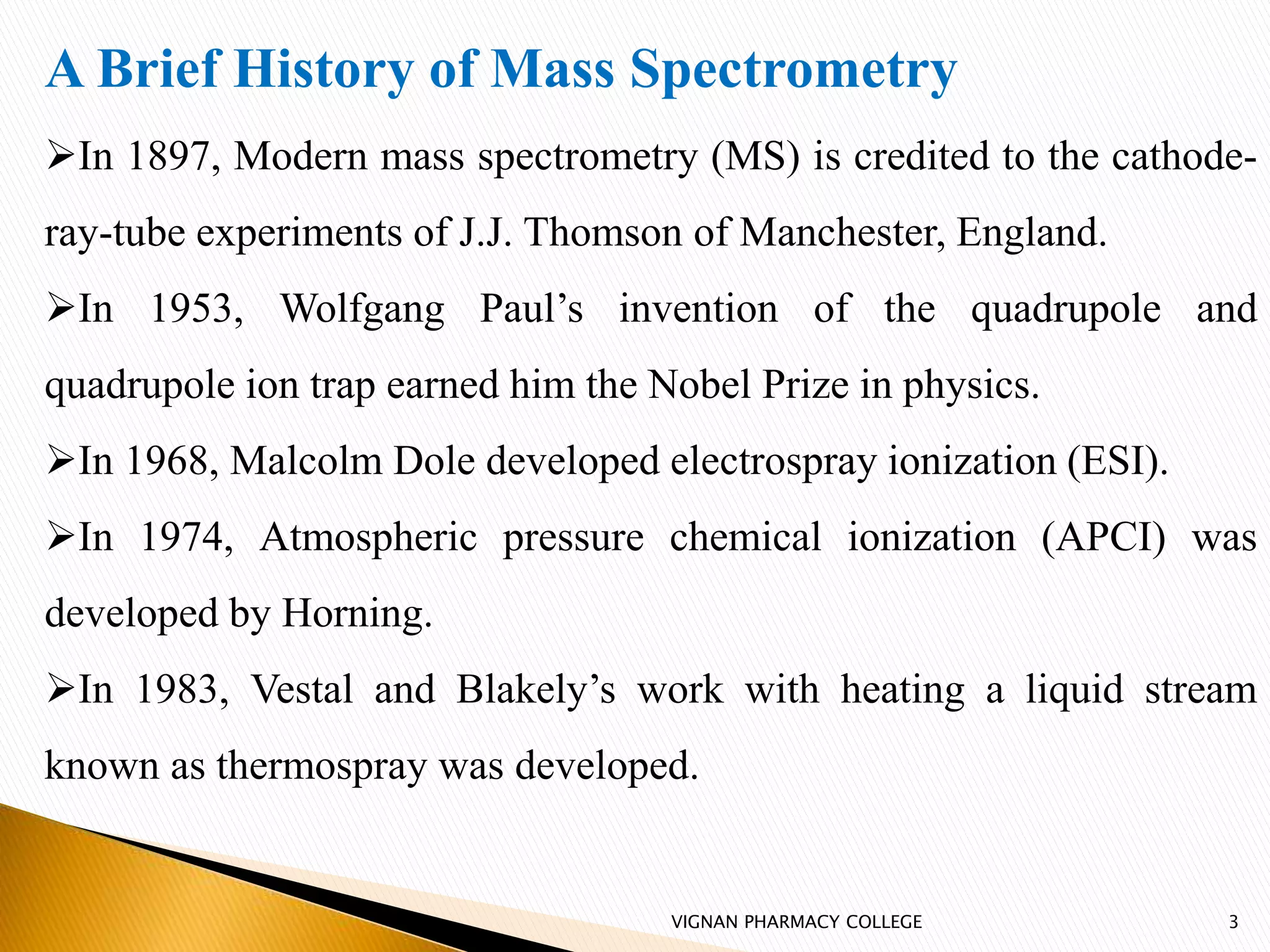 A Brief History of Mass Spectrometry

➢In 1897, Modern mass spectrometry (MS) is credited to the cathode-ray-tube experiments of J.J. Thomson of Manchester, England.

➢In 1953, Wolfgang Paul’s invention of the quadrupole and quadrupole ion trap earned him the Nobel Prize in physics.

➢In 1968, Malcolm Dole developed electrospray ionization (ESI).

➢In 1974, Atmospheric pressure chemical ionization (APCI) was developed by Horning.

➢In 1983, Vestal and Blakely’s work with heating a liquid stream known as thermospray was developed.

VIGNAN PHARMACY COLLEGE

3